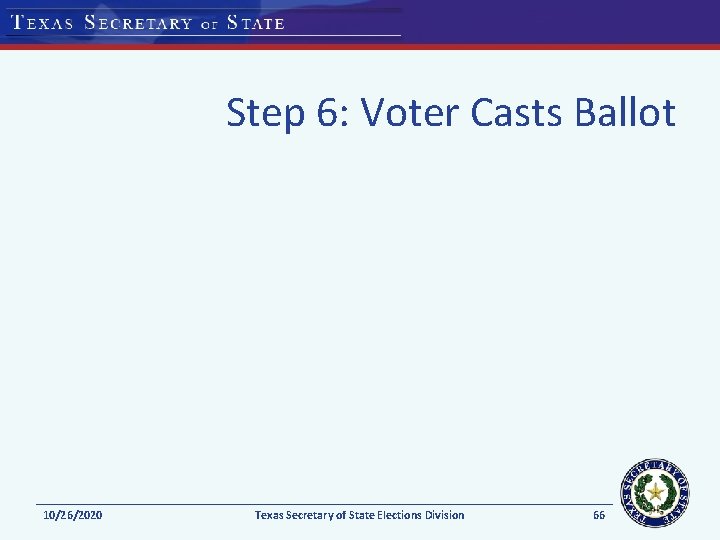 TEXAS SECRETARY OF STATE

Step 6: Voter Casts Ballot

10/26/2020 Texas Secretary of State Elections Division 66

SECRETARY OF STATE TEXAS